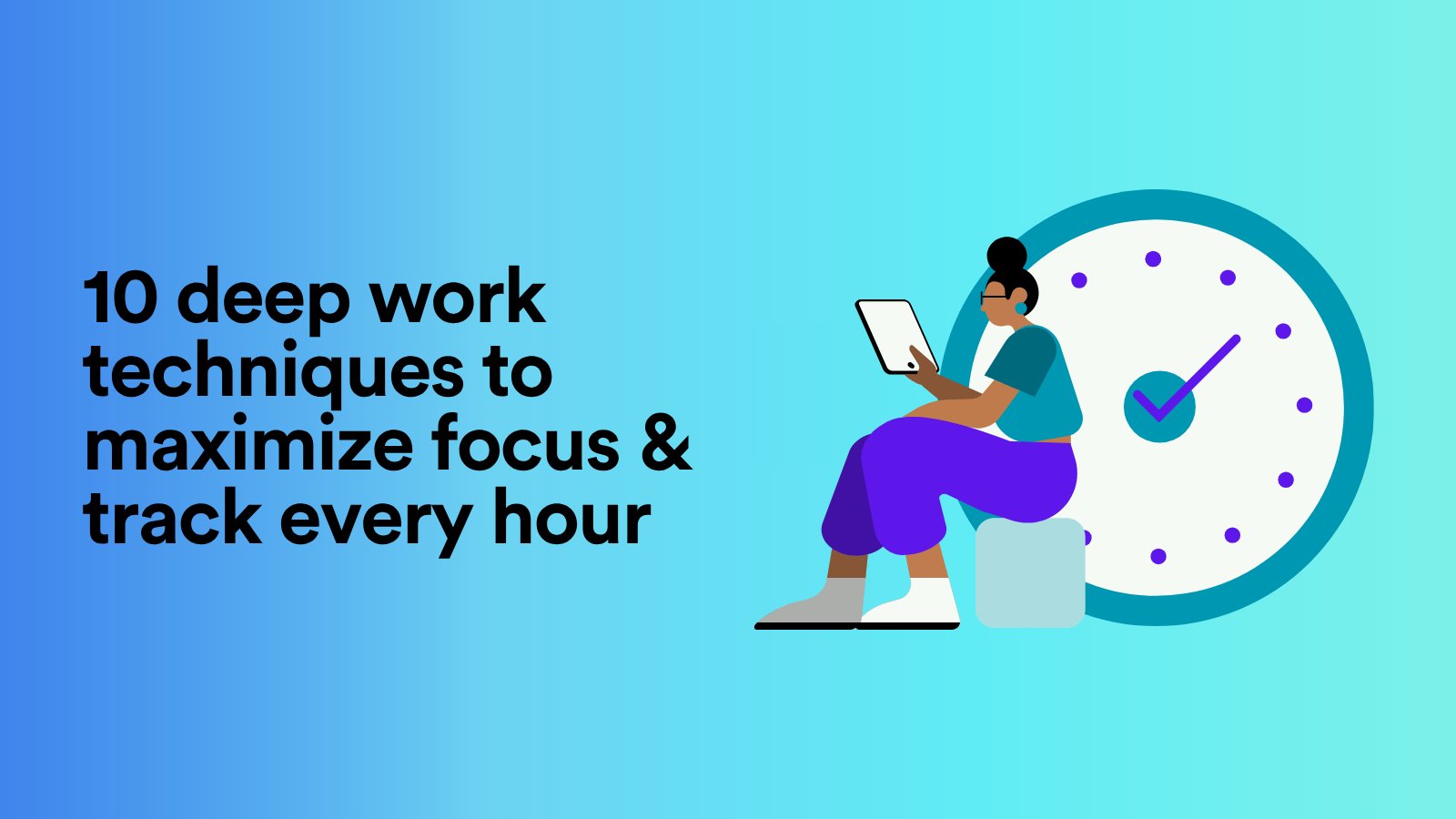 10 deep work techniques to maximize focus & track every hour